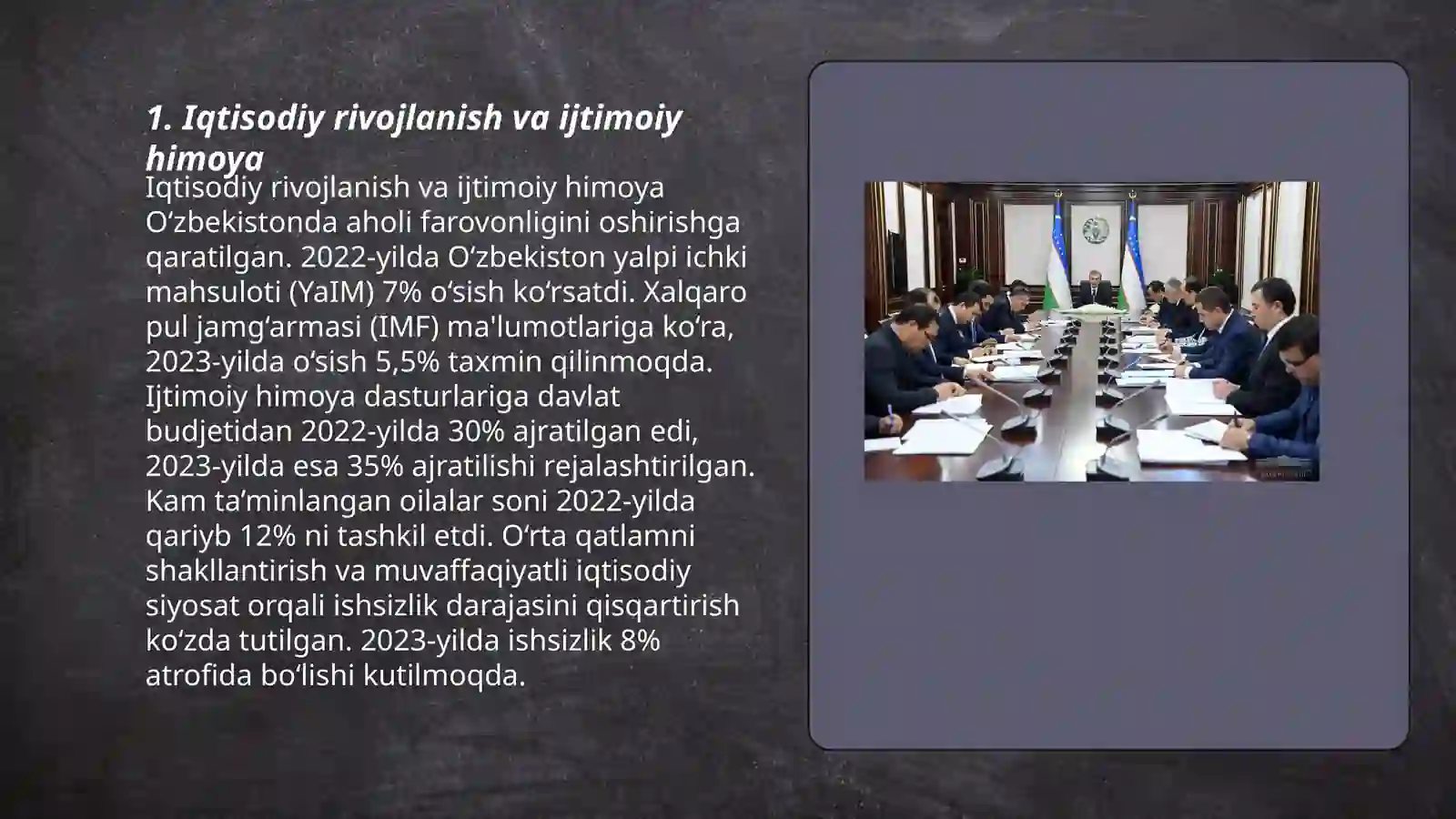 1. Iqtisodiy rivojlanish va ijtimoiy himoya

Iqtisodiy rivojlanish va ijtimoiy himoya Oʻzbekistonda aholi farovonligini oshirishga qaratilgan. 2022-yilda Oʻzbekiston yalpi ichki mahsuloti (YaIM) 7% oʻsish koʻrsatdi. Xalqaro pul jamgʻarmasi (IMF) ma'lumotlariga koʻra, 2023-yilda oʻsish 5,5% taxmin qilinmoqda. Ijtimoiy himoya dasturlariga davlat budjetidan 2022-yilda 30% ajratilgan edi, 2023-yilda esa 35% ajratilishi rejalashtirilgan. Kam taʼminlangan oilalar soni 2022-yilda qariyb 12% ni tashkil etdi. Oʻrta qatlamni shakllantirish va muvaffaqiyatli iqtisodiy siyosat orqali ishsizlik darajasini qisqartirish koʻzda tutilgan. 2023-yilda ishsizlik 8% atrofida boʻlishi kutilmoqda.